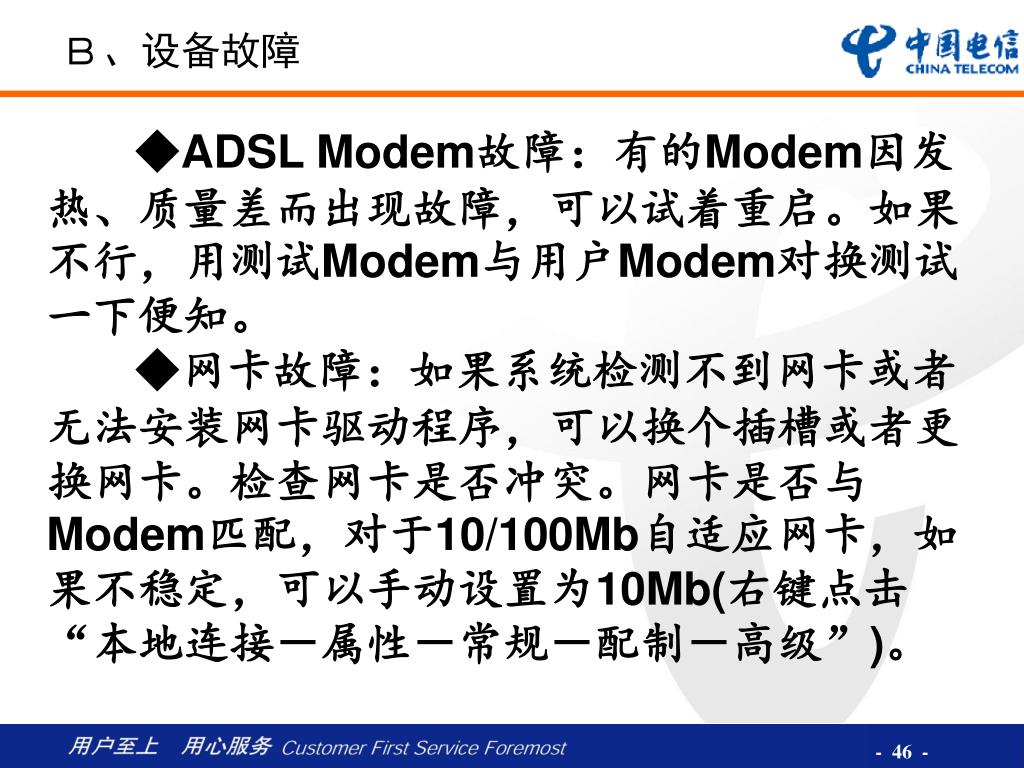 Ｂ、设备故障

中国电信
CHINA TELECOM

◆ADSL Modem故障：有的Modem因发热、质量差而出现故障，可以试着重启。如果不行，用测试Modem与用户Modem对换测试一下便知。

◆网卡故障：如果系统检测不到网卡或者无法安装网卡驱动程序，可以换个插槽或者更换网卡。检查网卡是否冲突。网卡是否与Modem匹配，对于10/100Mb自适应网卡，如果不稳定，可以手动设置为10Mb(右键点击“本地连接－属性－常规－配制－高级”)。

用户至上　用心服务 Customer First Service Foremost

- 46 -